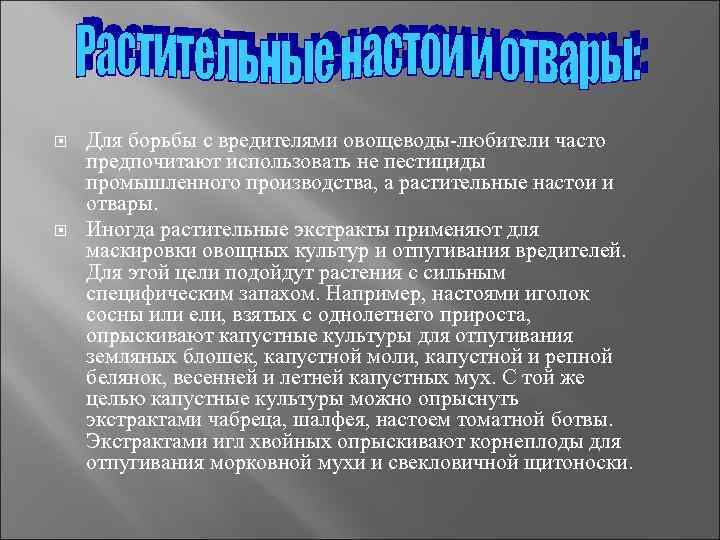 Растительные настои и отвары:

Для борьбы с вредителями овощеводы-любители часто предпочитают использовать не пестициды промышленного производства, а растительные настои и отвары.

Иногда растительные экстракты применяют для маскировки овощных культур и отпугивания вредителей. Для этой цели подойдут растения с сильным специфическим запахом. Например, настоями иголок сосны или ели, взятых с однолетнего прироста, опрыскивают капустные культуры для отпугивания земляных блошек, капустной моли, капустной и репной белянок, весенней и летней капустных мух. С той же целью капустные культуры можно опрыснуть экстрактами чабреца, шалфея, настоем томатной ботвы. Экстрактами игл хвойных опрыскивают корнеплоды для отпугивания морковной мухи и свекловичной щитоноски.